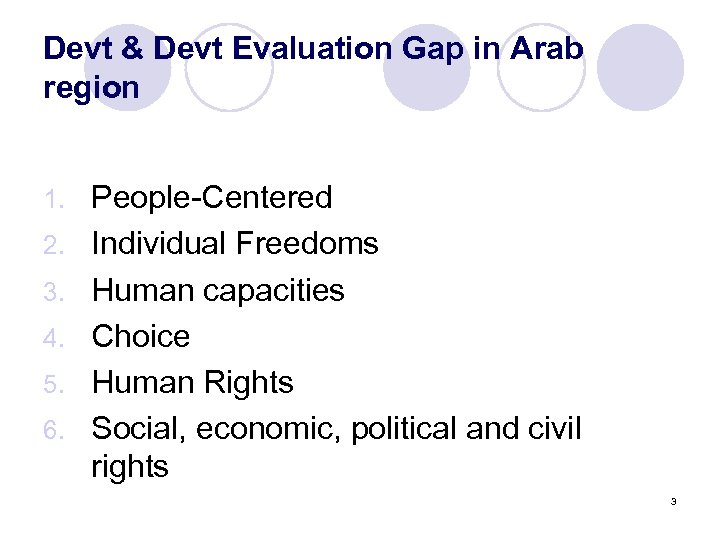 Devt & Devt Evaluation Gap in Arab region

1. People-Centered
2. Individual Freedoms
3. Human capacities
4. Choice
5. Human Rights
6. Social, economic, political and civil rights

3